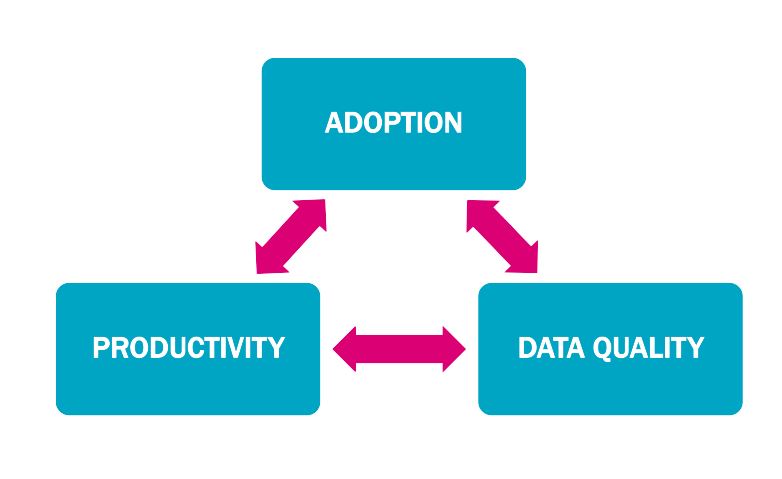 ADOPTION

PRODUCTIVITY

DATA QUALITY